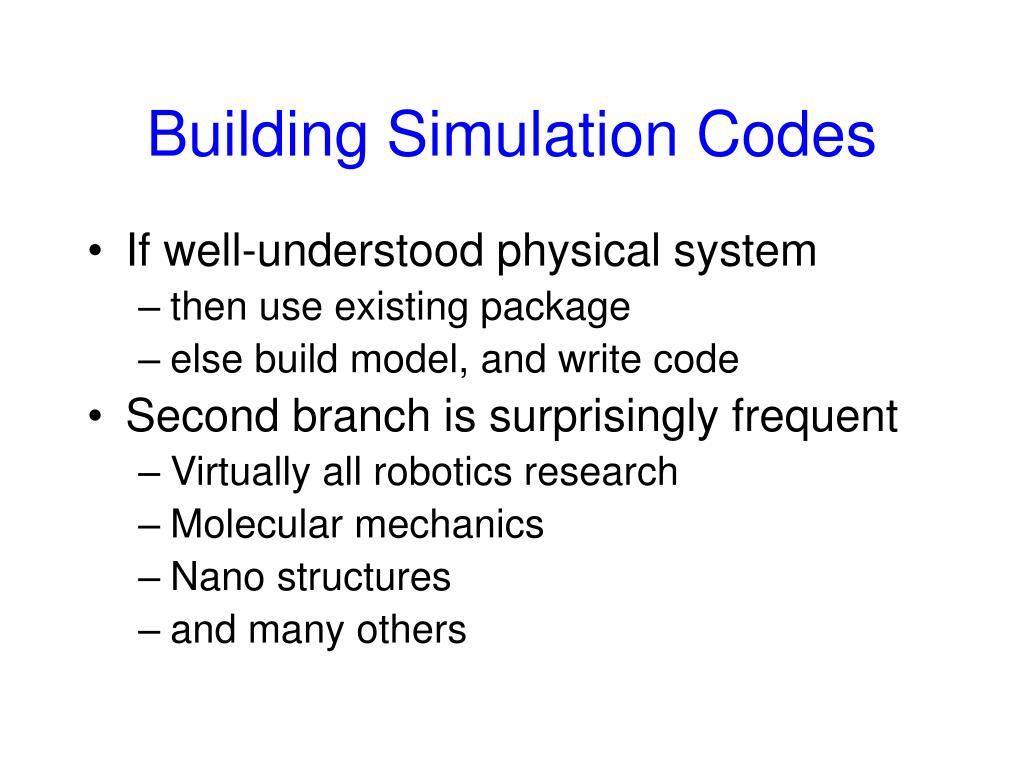 Building Simulation Codes

• If well-understood physical system
– then use existing package
– else build model, and write code
• Second branch is surprisingly frequent
– Virtually all robotics research
– Molecular mechanics
– Nano structures
– and many others